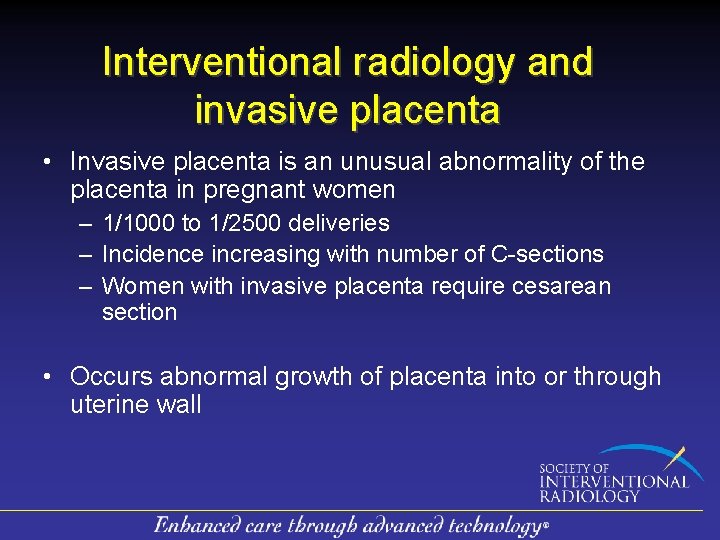 Interventional radiology and invasive placenta

• Invasive placenta is an unusual abnormality of the placenta in pregnant women
– 1/1000 to 1/2500 deliveries
– Incidence increasing with number of C-sections
– Women with invasive placenta require cesarean section

• Occurs abnormal growth of placenta into or through uterine wall

SOCIETY OF INTERVENTIONAL RADIOLOGY

Enhanced care through advanced technology®